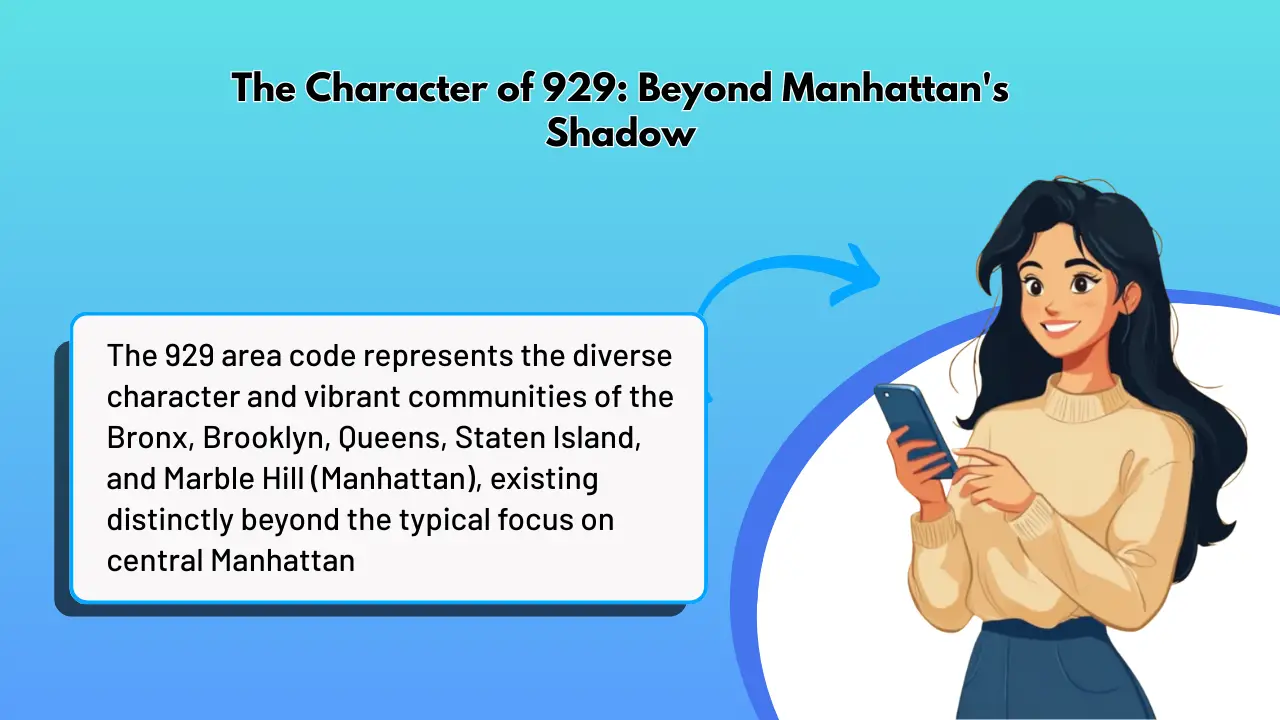 The Character of 929: Beyond Manhattan's Shadow

The 929 area code represents the diverse character and vibrant communities of the Bronx, Brooklyn, Queens, Staten Island, and Marble Hill (Manhattan), existing distinctly beyond the typical focus on central Manhattan